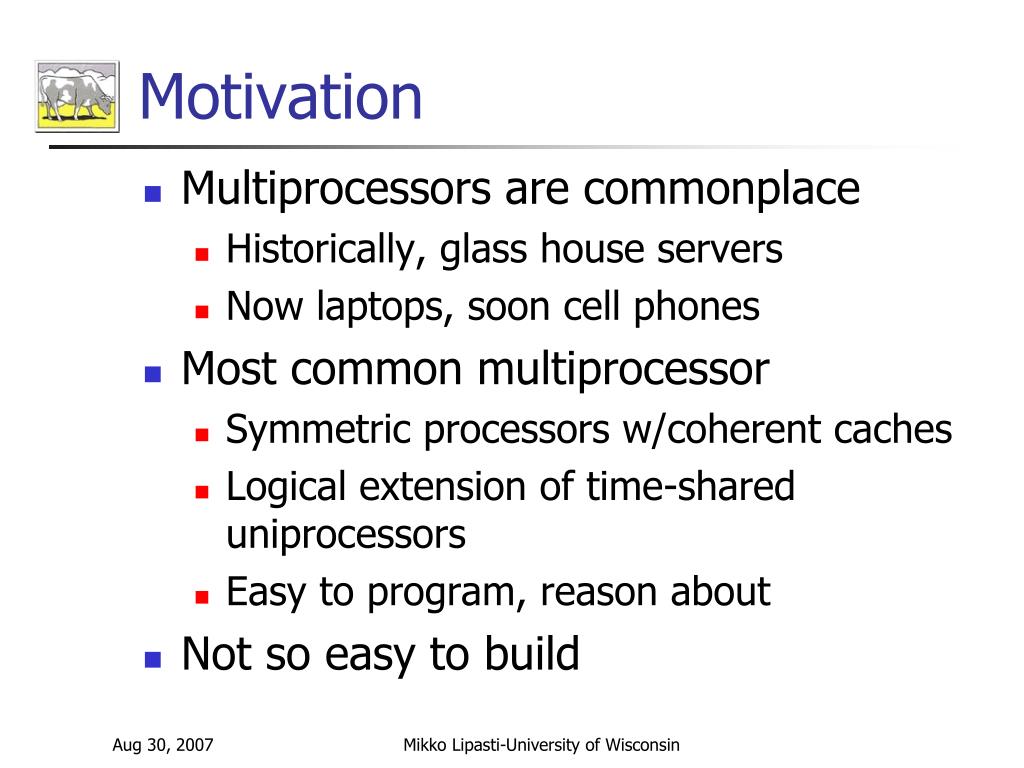 Motivation

- Multiprocessors are commonplace
  - Historically, glass house servers
  - Now laptops, soon cell phones
- Most common multiprocessor
  - Symmetric processors w/coherent caches
  - Logical extension of time-shared uniprocessors
  - Easy to program, reason about
- Not so easy to build

Aug 30, 2007

Mikko Lipasti-University of Wisconsin